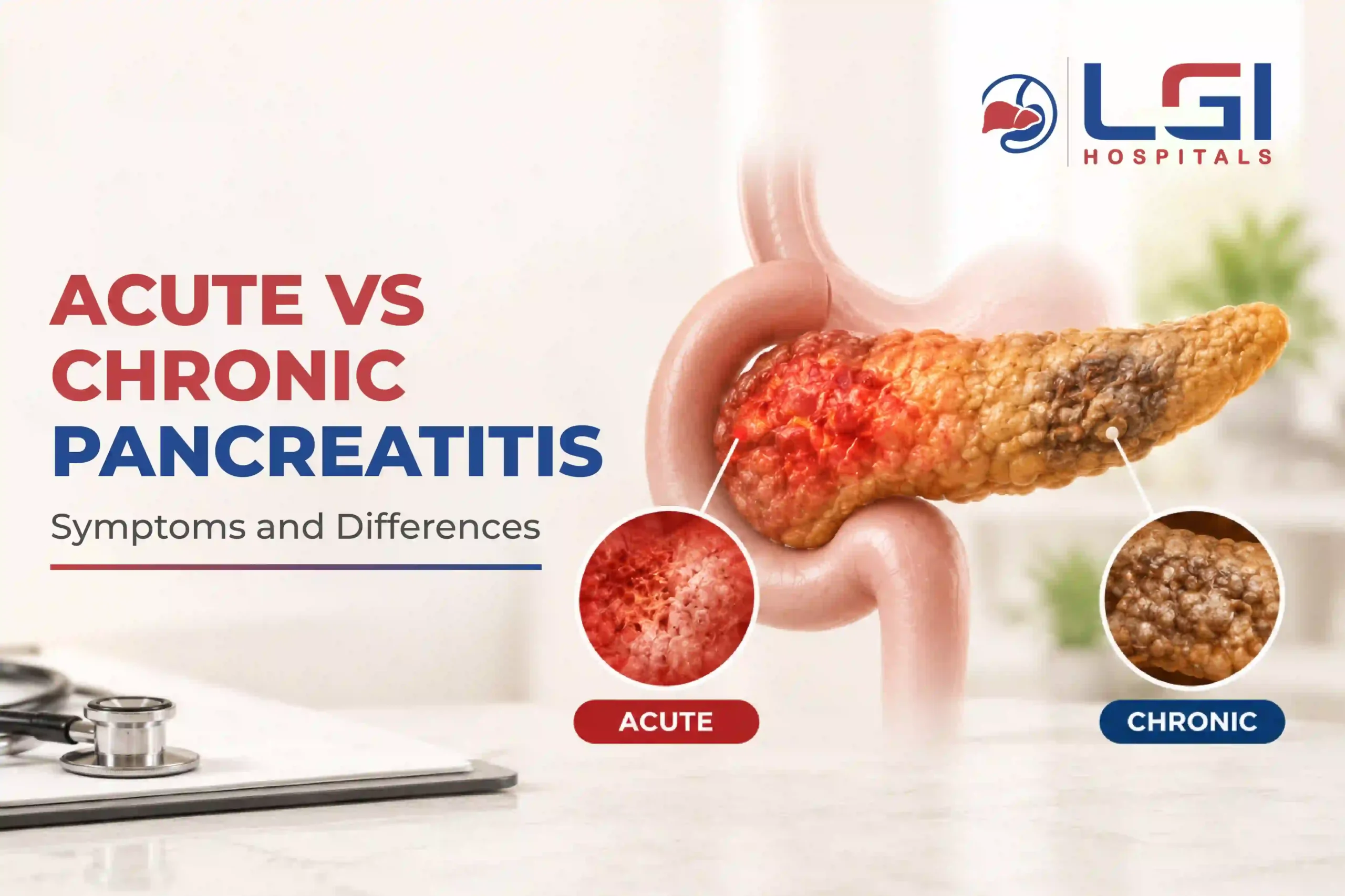 LGI
HOSPITALS

ACUTE VS CHRONIC PANCREATITIS

Symptoms and Differences

ACUTE

CHRONIC